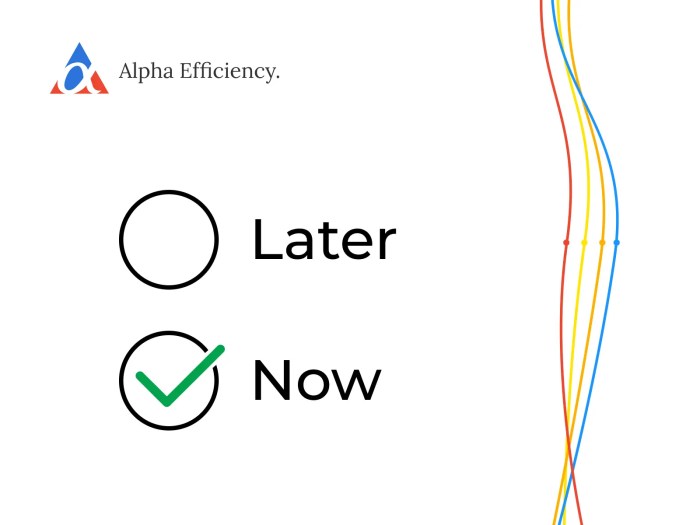 Alpha Efficiency.

Later

Now